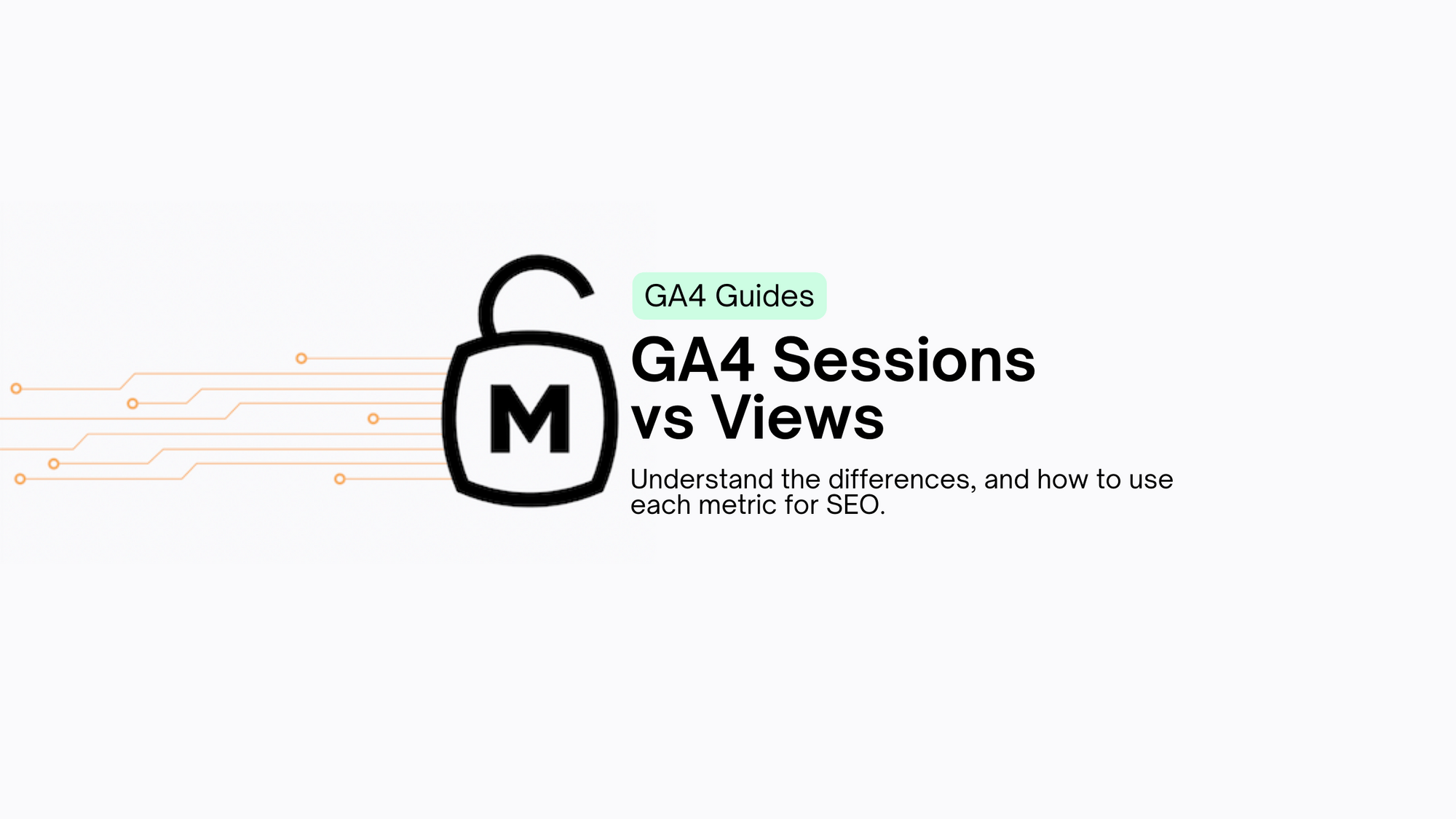 M

GA4 Guides

GA4 Sessions vs Views

Understand the differences, and how to use each metric for SEO.